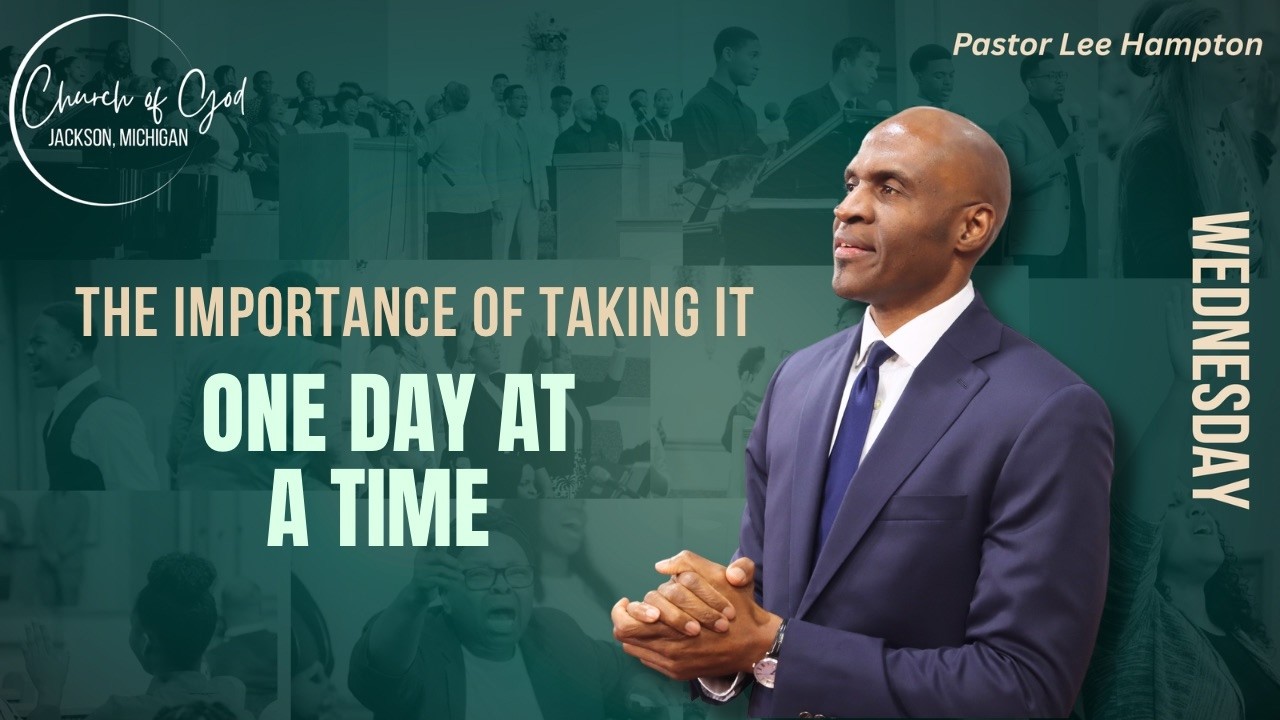 Church of God
JACKSON, MICHIGAN

Pastor Lee Hampton

THE IMPORTANCE OF TAKING IT
ONE DAY AT A TIME

WEDNESDAY